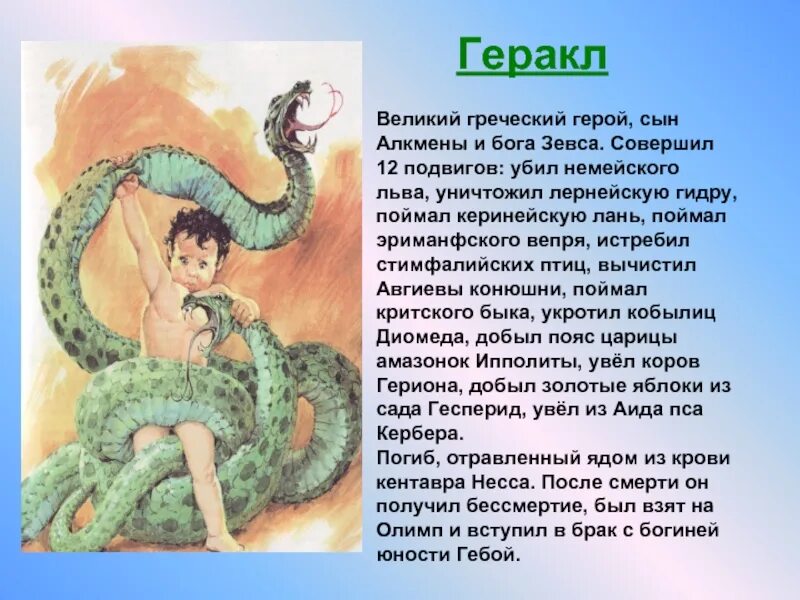 Геракл

Великий греческий герой, сын Алкмены и бога Зевса. Совершил 12 подвигов: убил немейского льва, уничтожил лернейскую гидру, поймал керинейскую лань, поймал эриманфского вепря, истребил стимфалийских птиц, вычистил Авгиевы конюшни, поймал критского быка, укротил кобылиц Диомеда, добыл пояс царицы амазонок Ипполиты, увёл коров Гериона, добыл золотые яблоки из сада Гесперид, увёл из Аида пса Кербера.
Погиб, отравленный ядом из крови кентавра Несса. После смерти он получил бессмертие, был взят на Олимп и вступил в брак с богиней юности Гебой.